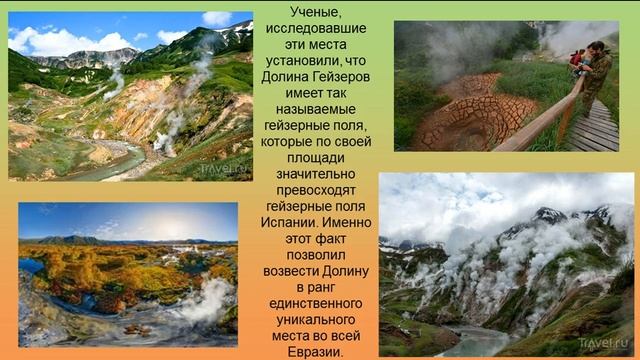 Ученые, исследовавшие эти места установили, что Долина Гейзеров имеет так называемые гейзерные поля, которые по своей площади значительно превосходят гейзерные поля Испании. Именно этот факт позволил возвести Долину в ранг единственного уникального места во всей Евразии.

Travel.ru

Travel.ru